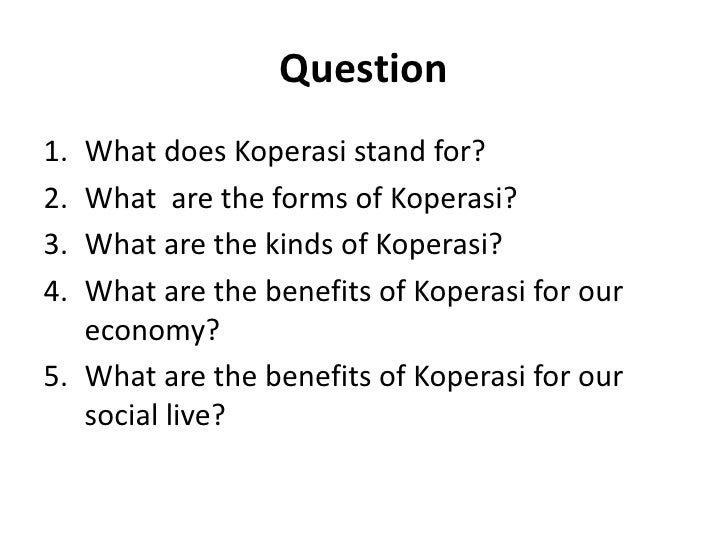 Question

1. What does Koperasi stand for?
2. What are the forms of Koperasi?
3. What are the kinds of Koperasi?
4. What are the benefits of Koperasi for our economy?
5. What are the benefits of Koperasi for our social live?